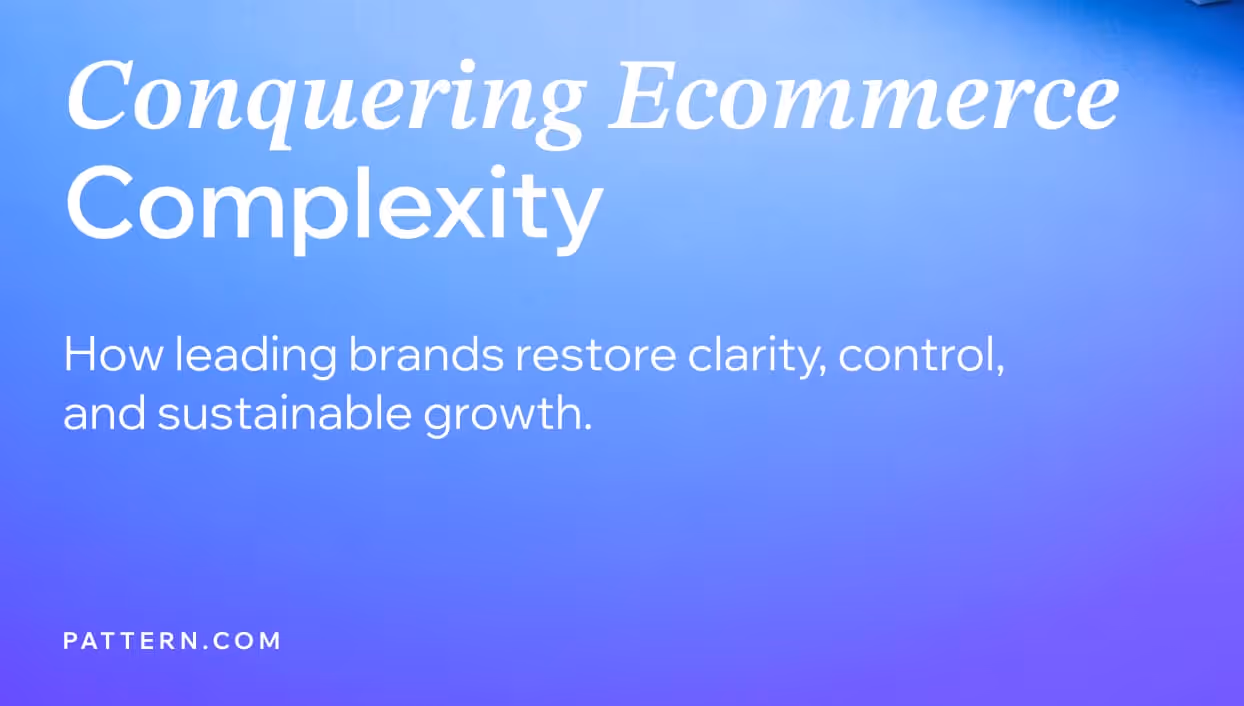 Conquering Ecommerce Complexity

How leading brands restore clarity, control, and sustainable growth.

PATTERN.COM